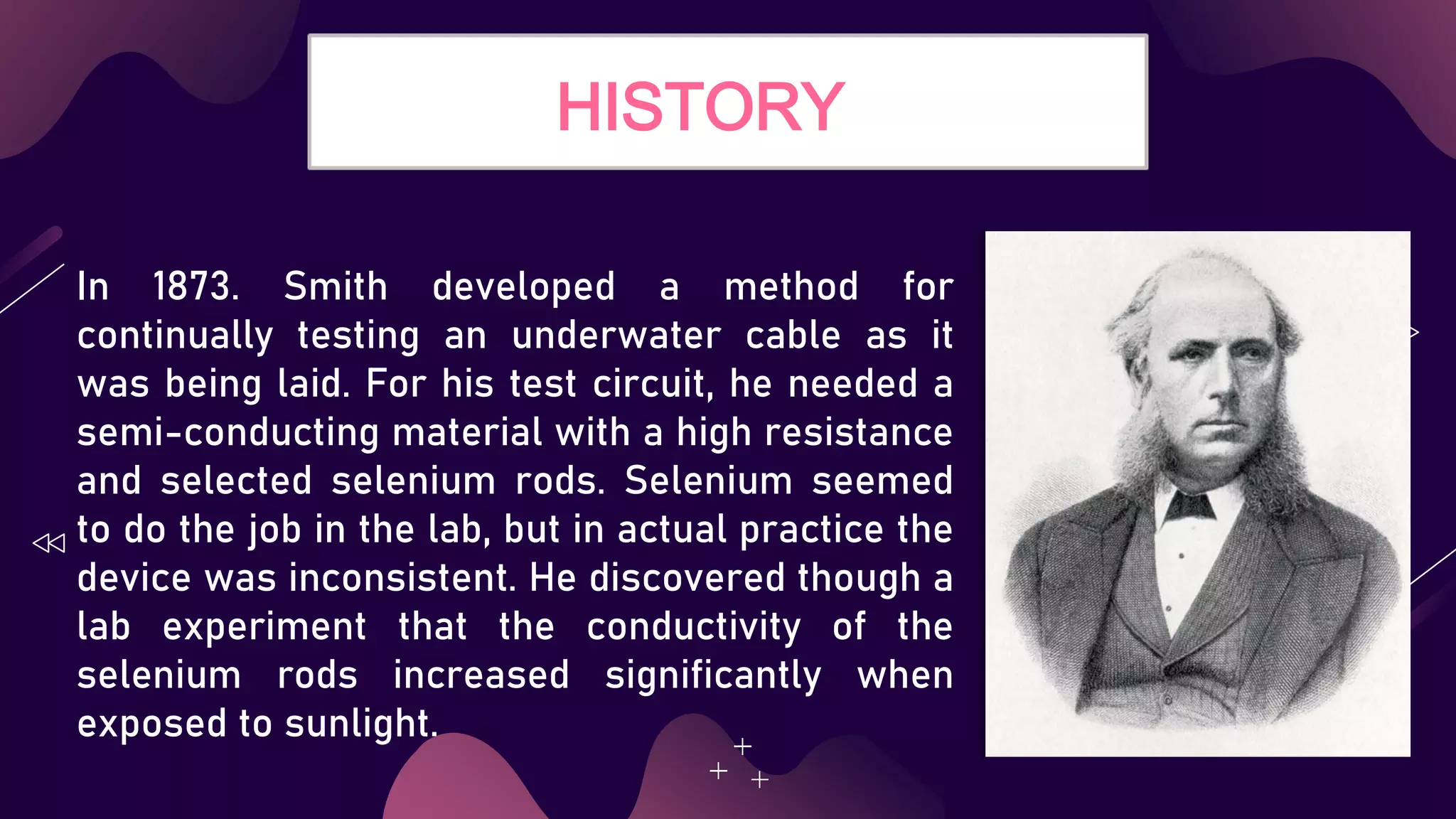 HISTORY

In 1873. Smith developed a method for continually testing an underwater cable as it was being laid. For his test circuit, he needed a semi-conducting material with a high resistance and selected selenium rods. Selenium seemed to do the job in the lab, but in actual practice the device was inconsistent. He discovered though a lab experiment that the conductivity of the selenium rods increased significantly when exposed to sunlight.